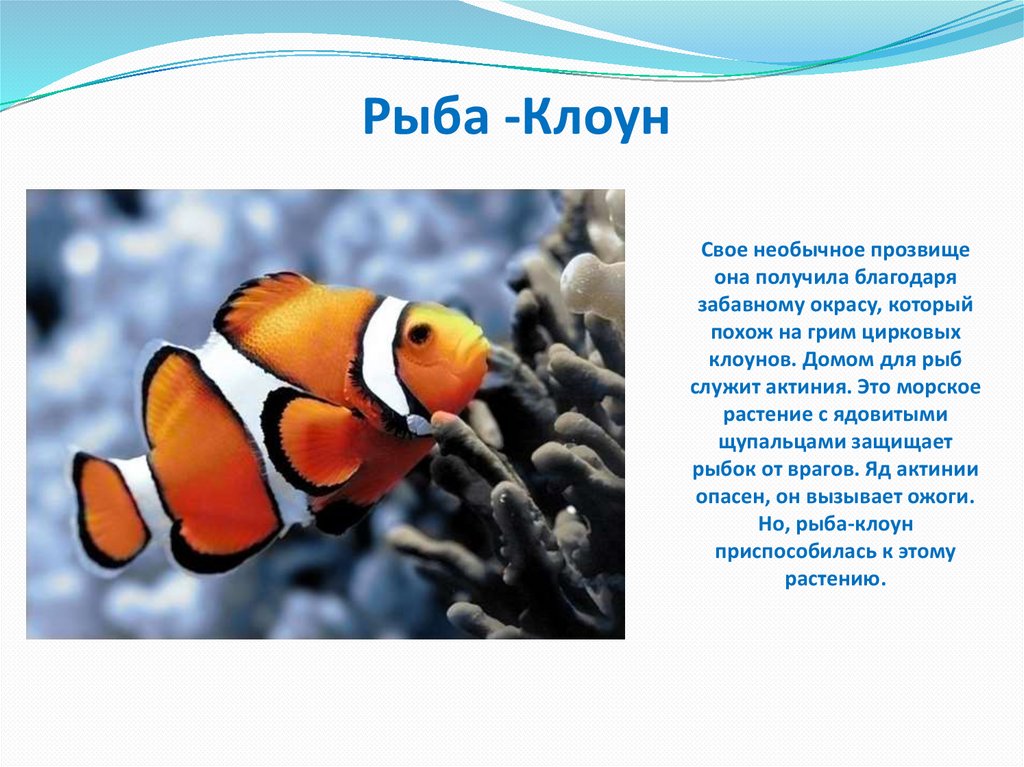 Рыба -Клоун

Свое необычное прозвище она получила благодаря забавному окрасу, который похож на грим цирковых клоунов. Домом для рыб служит актиния. Это морское растение с ядовитыми щупальцами защищает рыбок от врагов. Яд актинии опасен, он вызывает ожоги. Но, рыба-клоун приспособилась к этому растению.